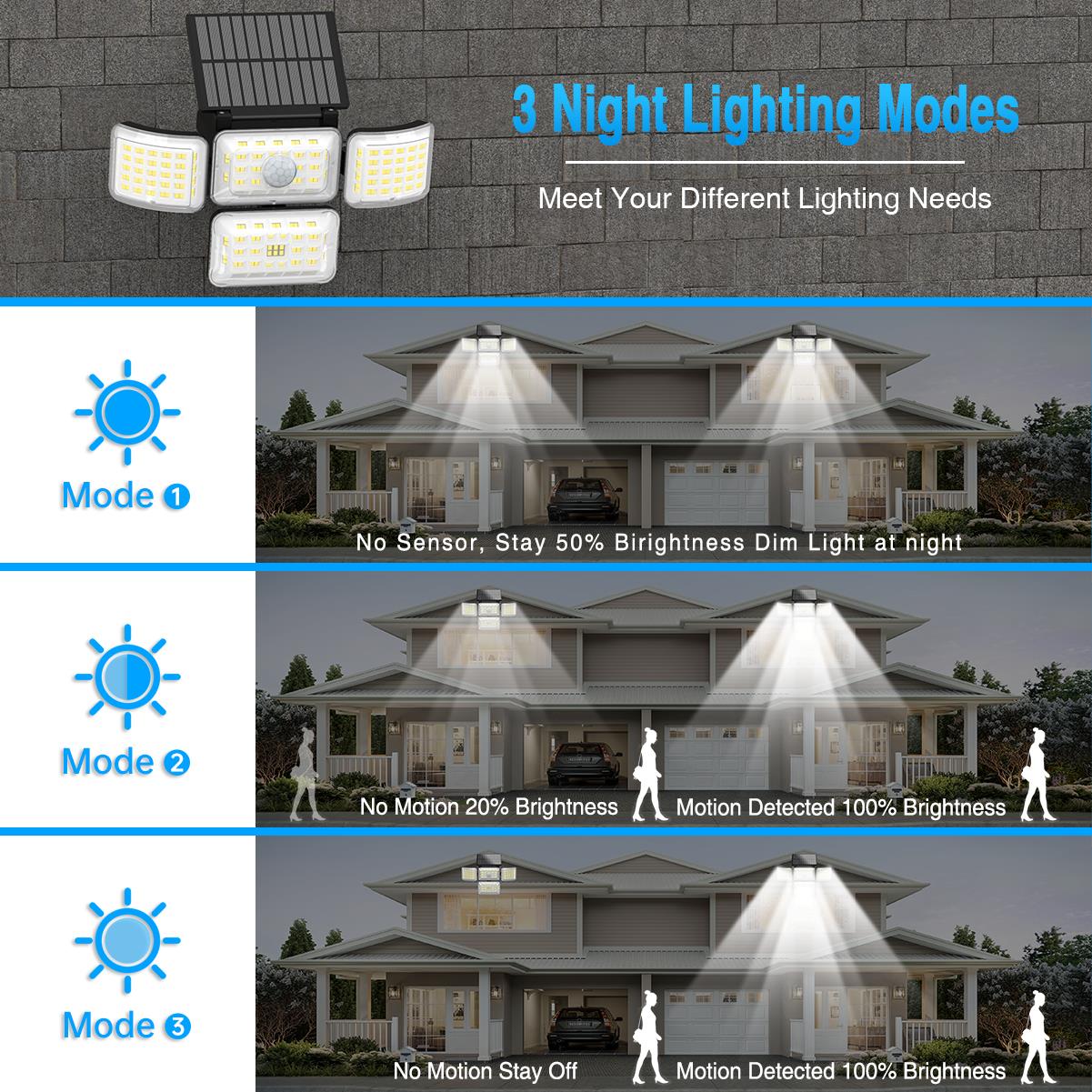 3 Night Lighting Modes

Meet Your Different Lighting Needs

Mode 1

No Sensor, Stay 50% Birightness Dim Light at night

Mode 2

No Motion 20% Brightness

Motion Detected 100% Brightness

Mode 3

No Motion Stay Off

Motion Detected 100% Brightness